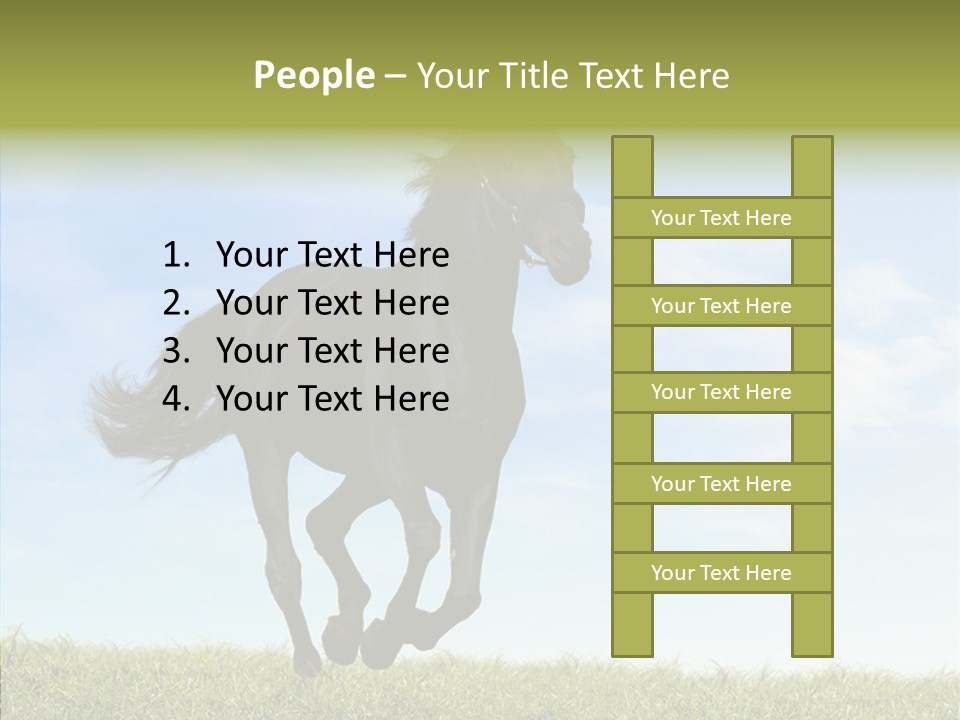 People – Your Title Text Here

1. Your Text Here
2. Your Text Here
3. Your Text Here
4. Your Text Here

Your Text Here

Your Text Here

Your Text Here

Your Text Here

Your Text Here